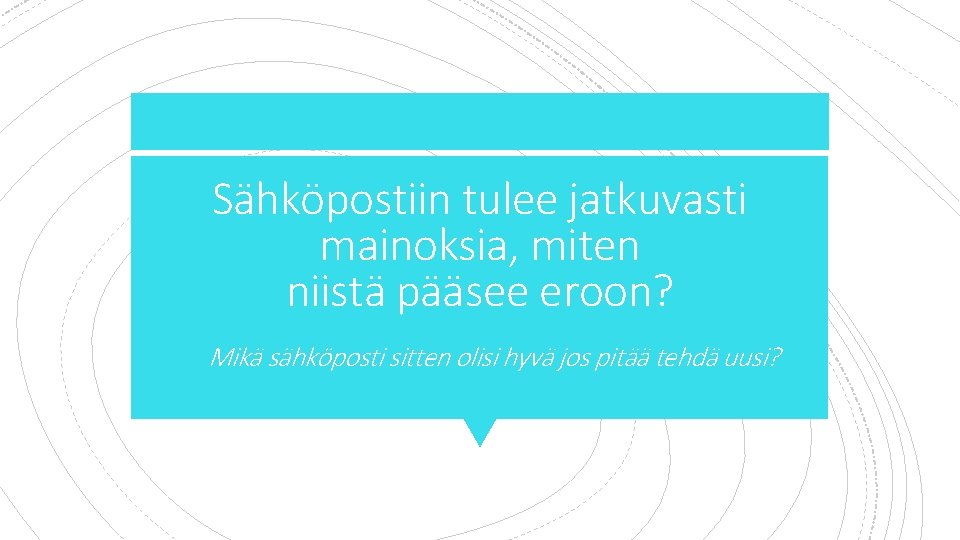 Sähköpostiin tulee jatkuvasti mainoksia, miten niistä pääsee eroon?

Mikä sähköposti sitten olisi hyvä jos pitää tehdä uusi?